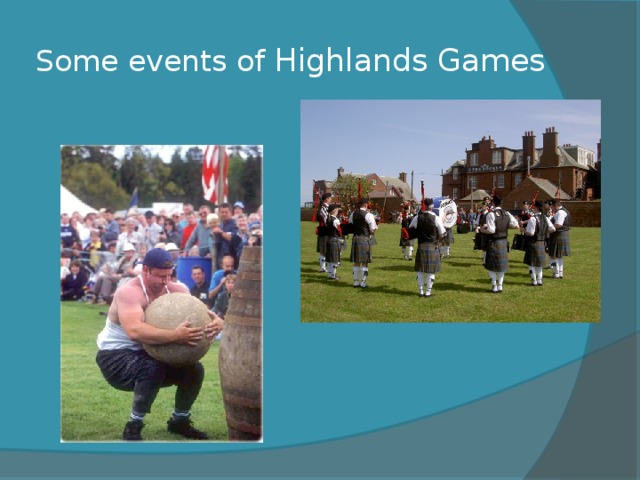 Some events of Highlands Games